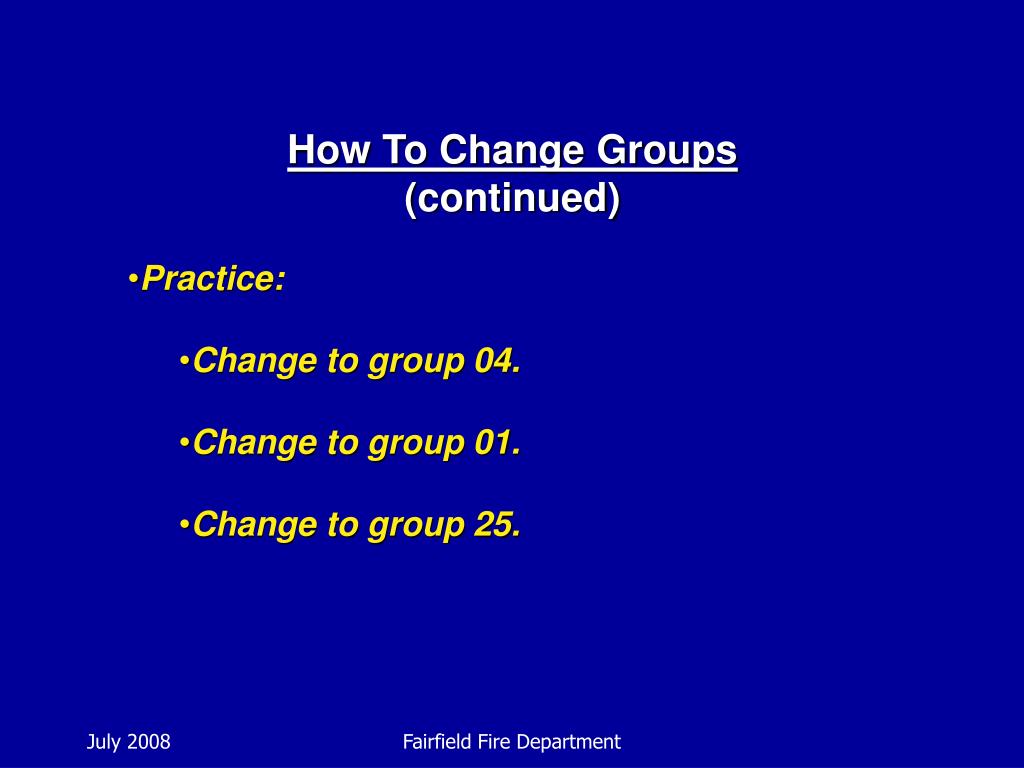 How To Change Groups
(continued)

•Practice:

•Change to group 04.

•Change to group 01.

•Change to group 25.

July 2008

Fairfield Fire Department